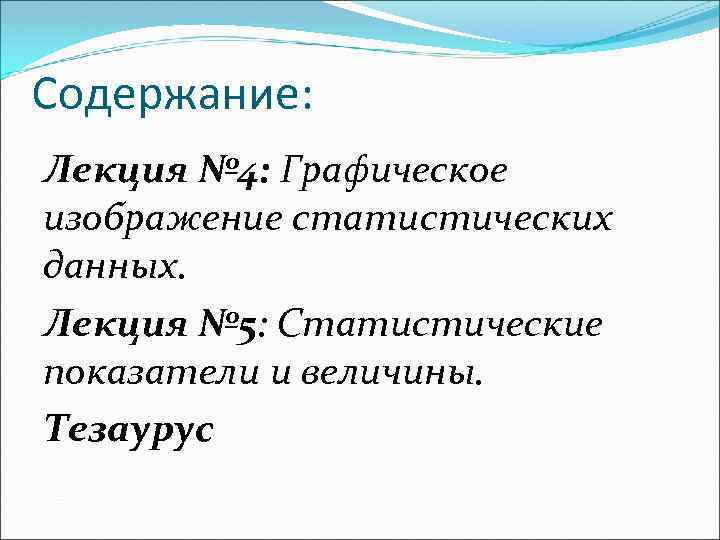 Содержание:

Лекция №4: Графическое изображение статистических данных.

Лекция №5: Статистические показатели и величины.

Тезаурус